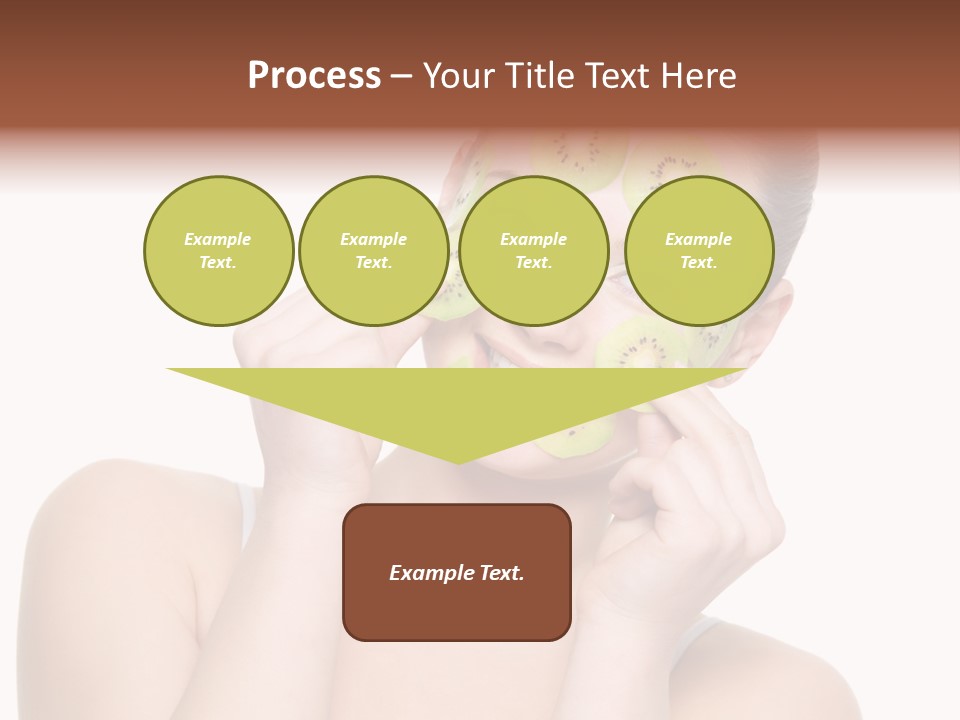 Process – Your Title Text Here

Example Text.

Example Text.

Example Text.

Example Text.

Example Text.